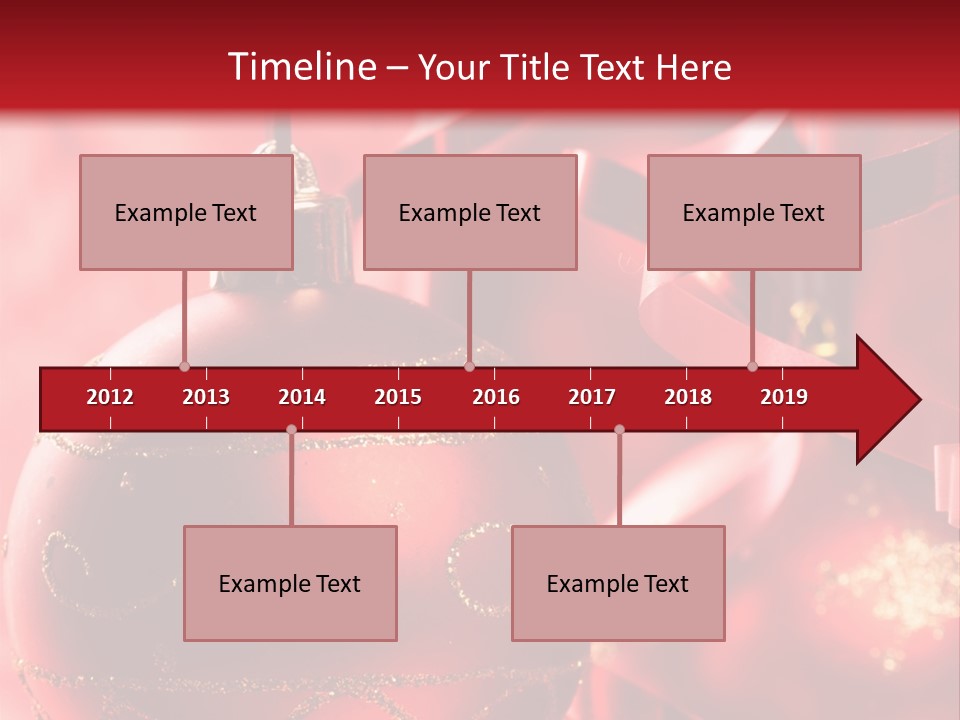 Timeline – Your Title Text Here

Example Text

Example Text

Example Text

2012 2013 2014 2015 2016 2017 2018 2019

Example Text

Example Text